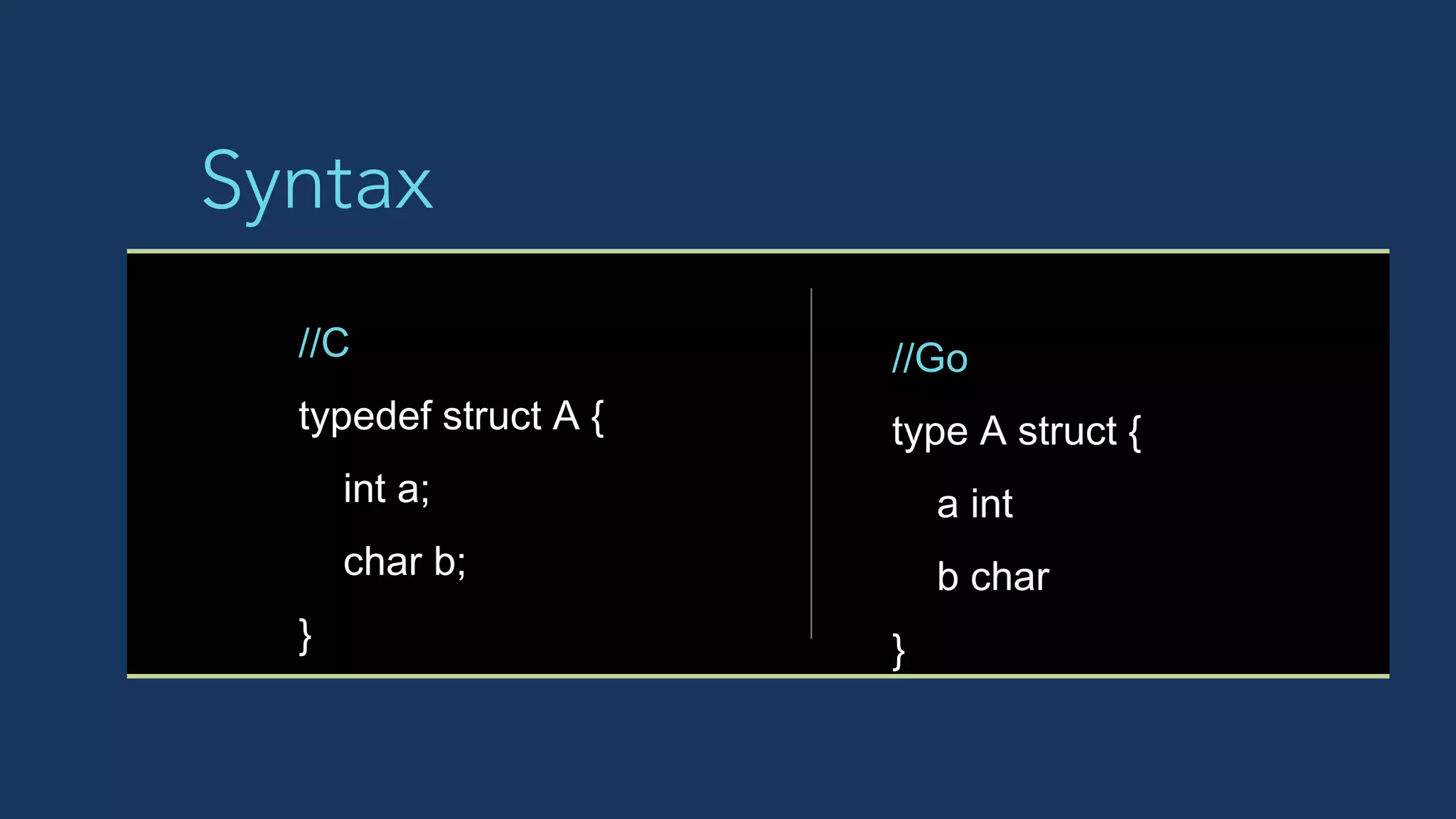 Syntax

//C

typedef struct A {

int a;

char b;

}

//Go

type A struct {

a int

b char

}